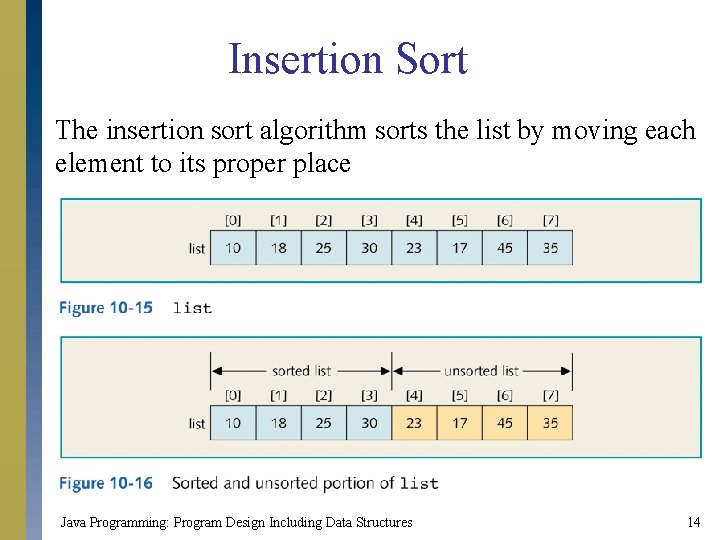 Insertion Sort

The insertion sort algorithm sorts the list by moving each element to its proper place

| | [0] | [1] | [2] | [3] | [4] | [5] | [6] | [7] |
|---|---|---|---|---|---|---|---|---|
| list | 10 | 18 | 25 | 30 | 23 | 17 | 45 | 35 |

Figure 10-15 list

sorted list    unsorted list

| | [0] | [1] | [2] | [3] | [4] | [5] | [6] | [7] |
|---|---|---|---|---|---|---|---|---|
| list | 10 | 18 | 25 | 30 | 23 | 17 | 45 | 35 |

Figure 10-16 Sorted and unsorted portion of list

Java Programming: Program Design Including Data Structures

14